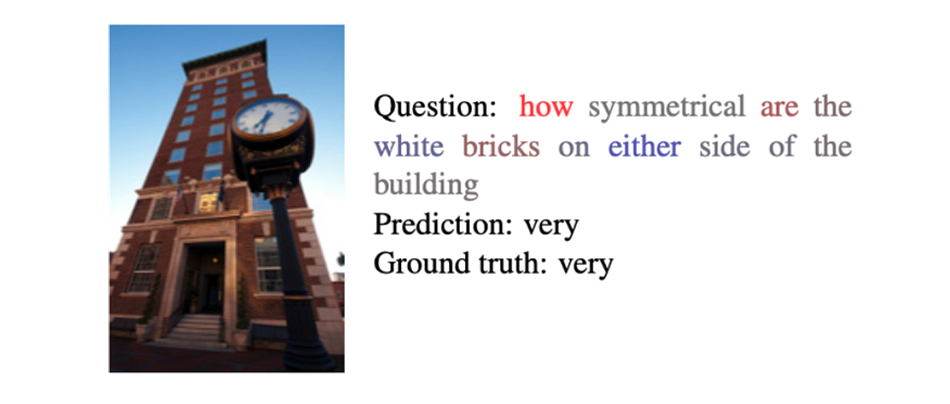 Question: how symmetrical are the white bricks on either side of the building
Prediction: very
Ground truth: very